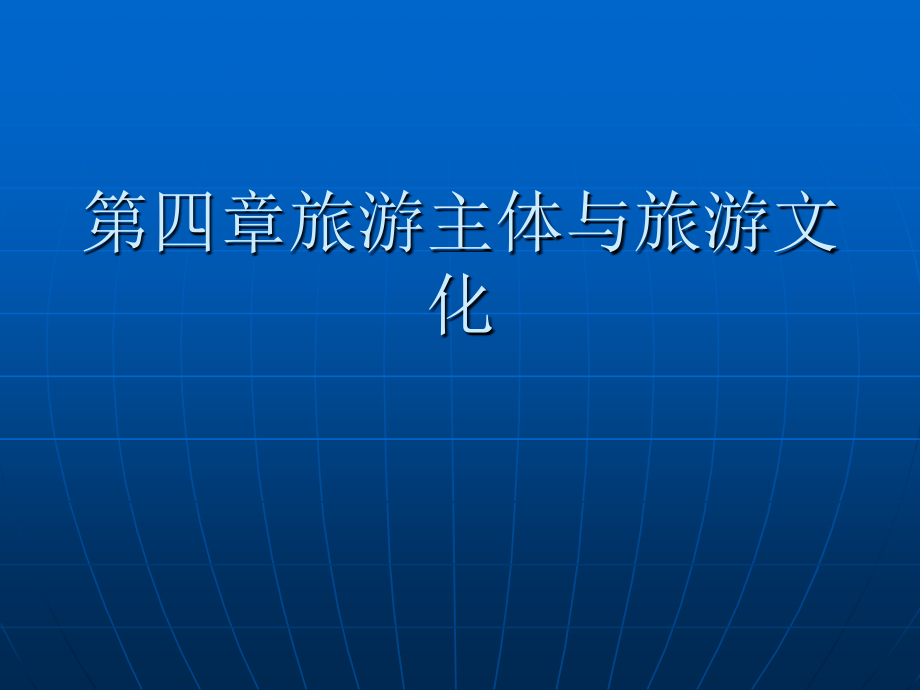 第四章旅游主体与旅游文化